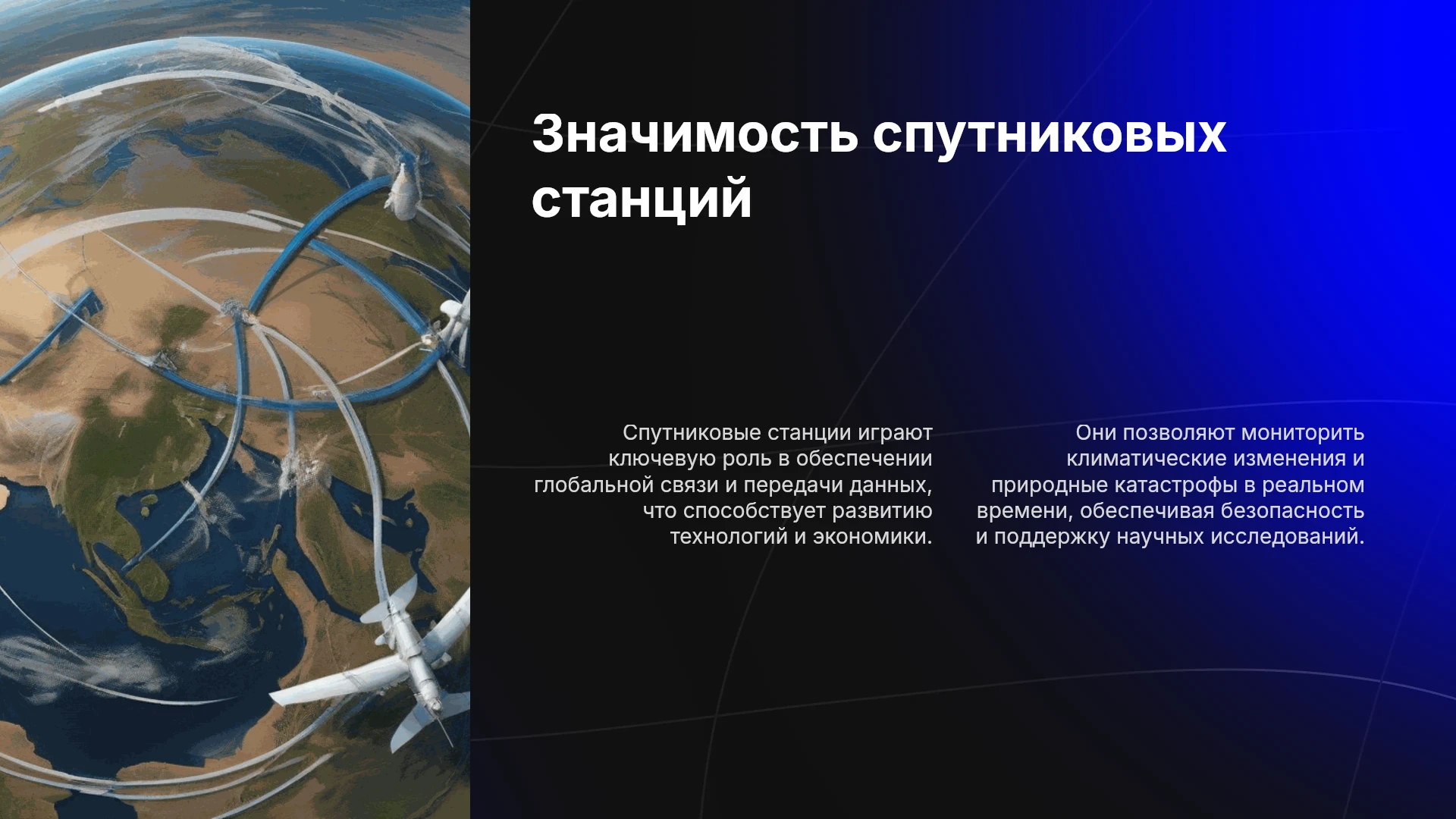 Значимость спутниковых станций

Спутниковые станции играют ключевую роль в обеспечении глобальной связи и передачи данных, что способствует развитию технологий и экономики.

Они позволяют мониторить климатические изменения и природные катастрофы в реальном времени, обеспечивая безопасность и поддержку научных исследований.